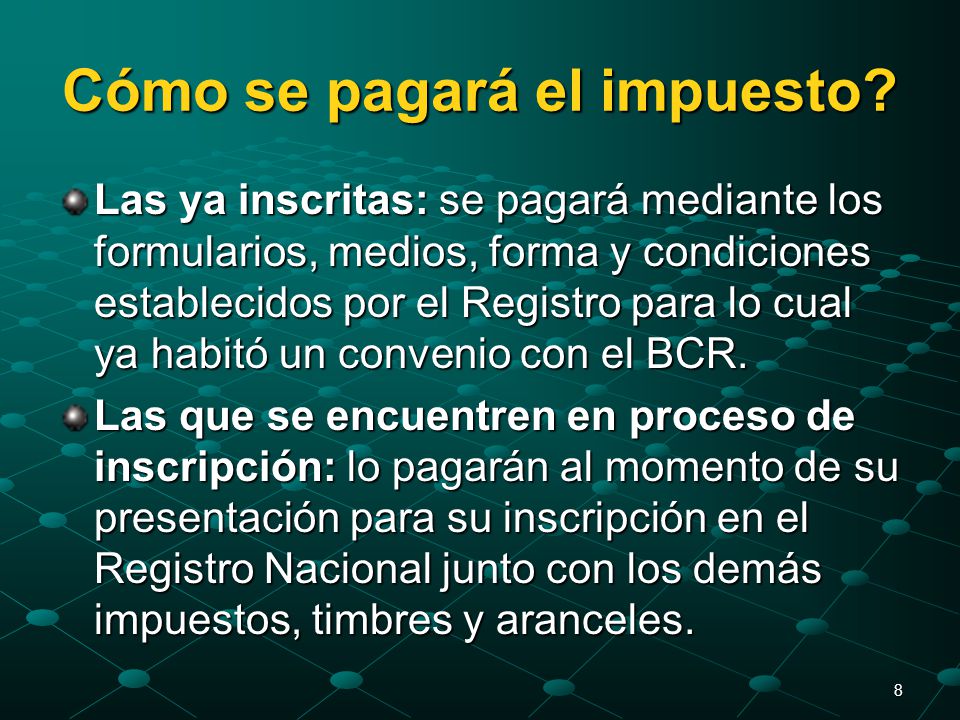 Cómo se pagará el impuesto?

Las ya inscritas: se pagará mediante los formularios, medios, forma y condiciones establecidos por el Registro para lo cual ya habitó un convenio con el BCR.

Las que se encuentren en proceso de inscripción: lo pagarán al momento de su presentación para su inscripción en el Registro Nacional junto con los demás impuestos, timbres y aranceles.

8